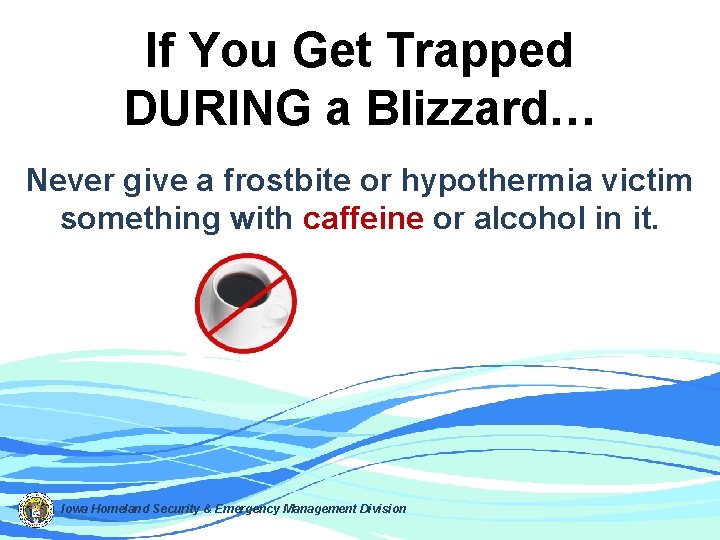 If You Get Trapped DURING a Blizzard…

Never give a frostbite or hypothermia victim something with caffeine or alcohol in it.

Iowa Homeland Security & Emergency Management Division